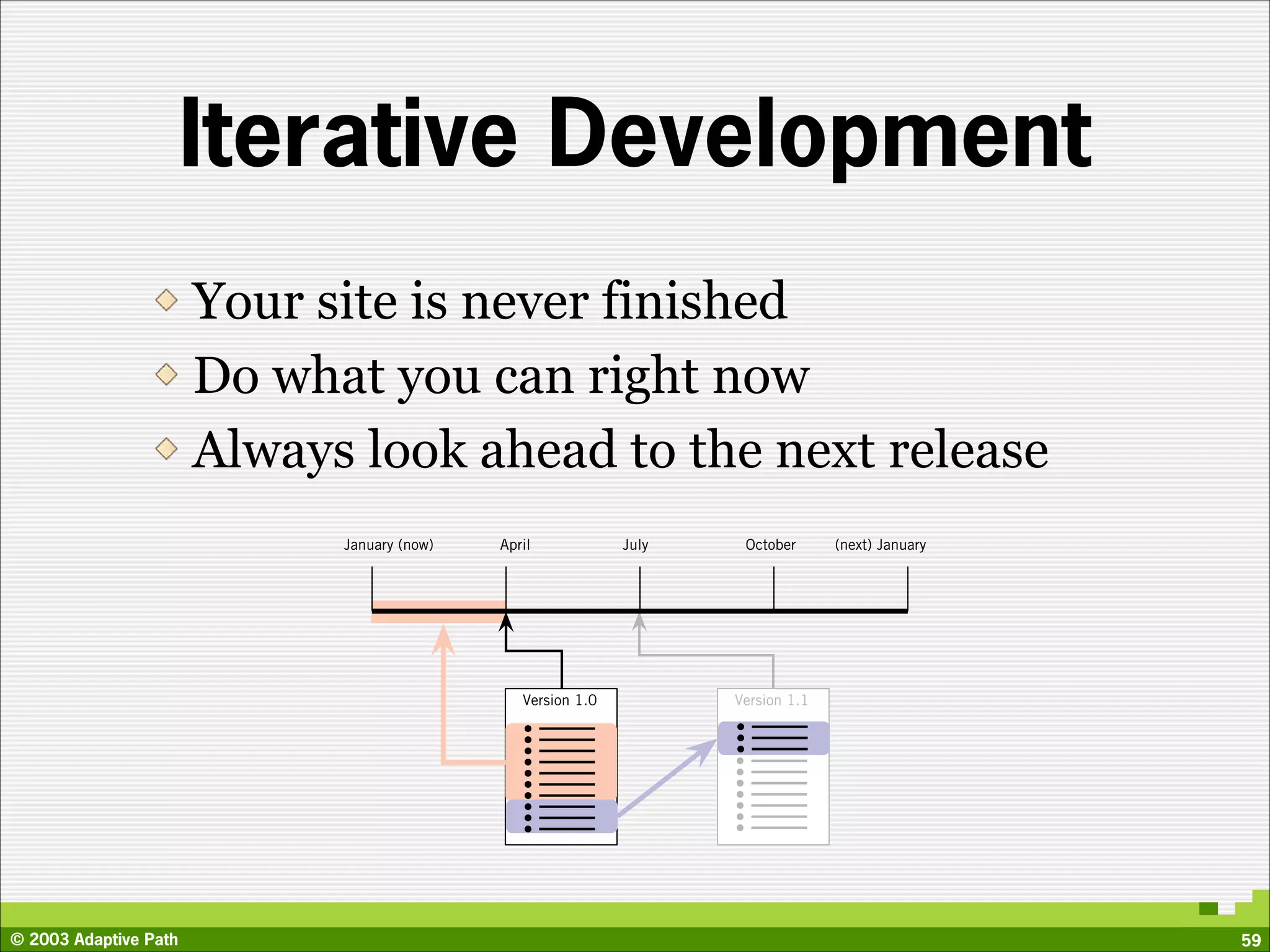 Iterative Development

Your site is never finished

Do what you can right now

Always look ahead to the next release

January (now) April July October (next) January

Version 1.0

Version 1.1

© 2003 Adaptive Path

59